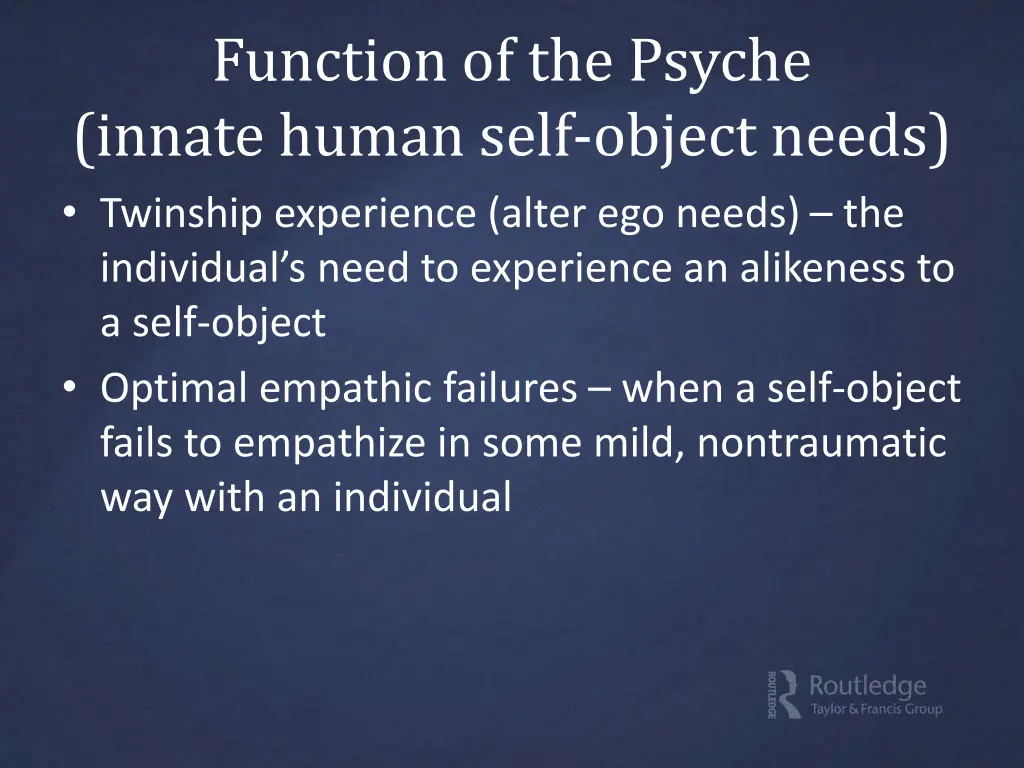 Function of the Psyche
(innate human self-object needs)

• Twinship experience (alter ego needs) – the individual's need to experience an alikeness to a self-object
• Optimal empathic failures – when a self-object fails to empathize in some mild, nontraumatic way with an individual

ROUTLEDGE
Routledge
Taylor & Francis Group